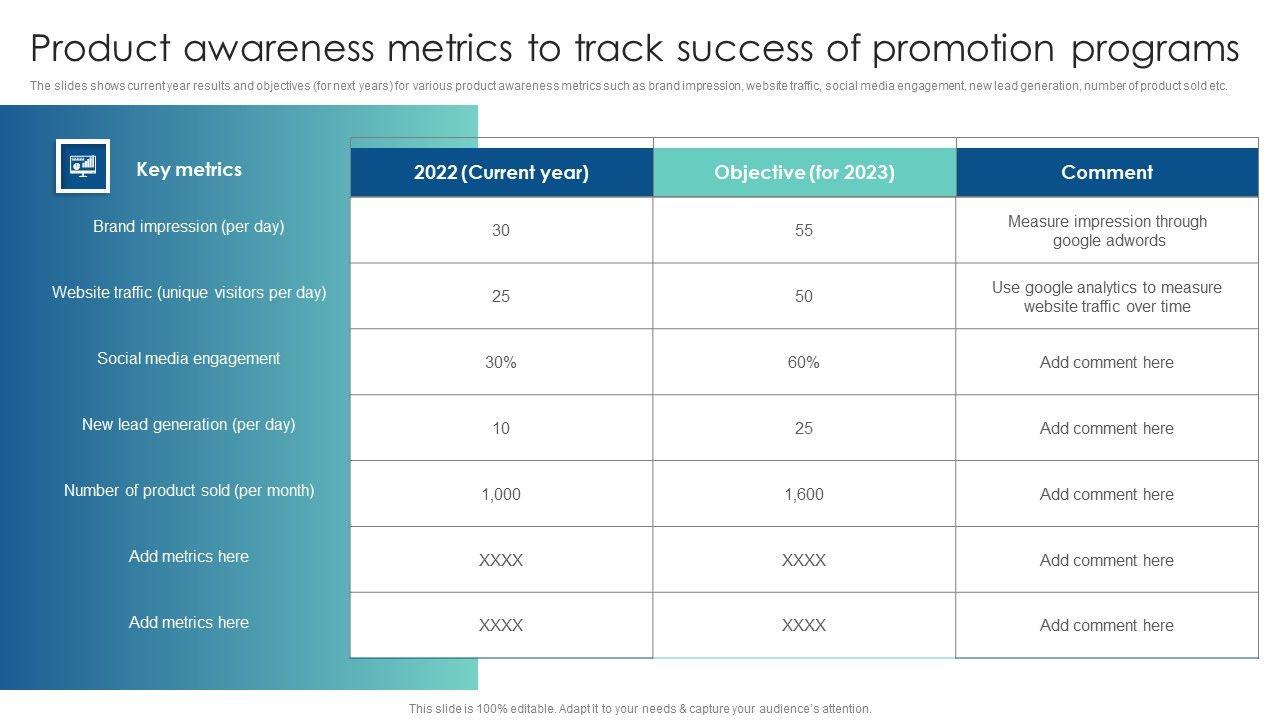 Product awareness metrics to track success of promotion programs

The slides shows current year results and objectives (for next years) for various product awareness metrics such as brand impression, website traffic, social media engagement, new lead generation, number of product sold etc.

| Key metrics | 2022 (Current year) | Objective (for 2023) | Comment |
|---|---|---|---|
| Brand impression (per day) | 30 | 55 | Measure impression through google adwords |
| Website traffic (unique visitors per day) | 25 | 50 | Use google analytics to measure website traffic over time |
| Social media engagement | 30% | 60% | Add comment here |
| New lead generation (per day) | 10 | 25 | Add comment here |
| Number of product sold (per month) | 1,000 | 1,600 | Add comment here |
| Add metrics here | XXXX | XXXX | Add comment here |
| Add metrics here | XXXX | XXXX | Add comment here |

This slide is 100% editable. Adapt it to your needs & capture your audience's attention.